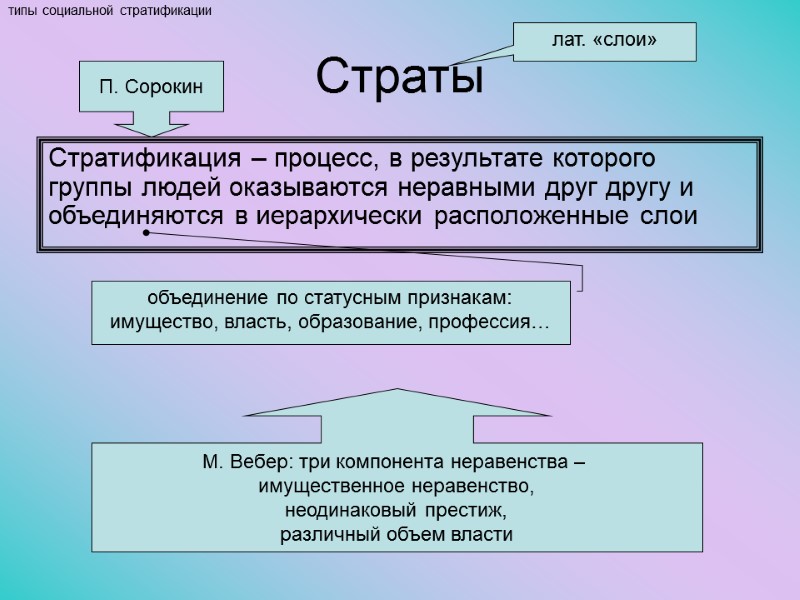 типы социальной стратификации

лат. «слои»

Страты

П. Сорокин

Стратификация – процесс, в результате которого группы людей оказываются неравными друг другу и объединяются в иерархически расположенные слои

объединение по статусным признакам: имущество, власть, образование, профессия…

М. Вебер: три компонента неравенства – имущественное неравенство, неодинаковый престиж, различный объем власти